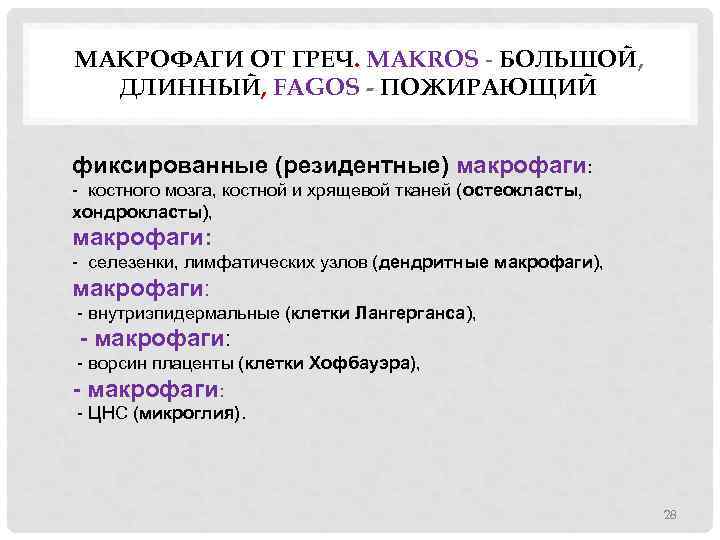 МАКРОФАГИ ОТ ГРЕЧ. MAKROS - БОЛЬШОЙ, ДЛИННЫЙ, FAGOS - ПОЖИРАЮЩИЙ

фиксированные (резидентные) макрофаги:
- костного мозга, костной и хрящевой тканей (остеокласты, хондрокласты),
макрофаги:
- селезенки, лимфатических узлов (дендритные макрофаги),
макрофаги:
- внутриэпидермальные (клетки Лангерганса),
- макрофаги:
- ворсин плаценты (клетки Хофбауэра),
- макрофаги:
- ЦНС (микроглия).

28